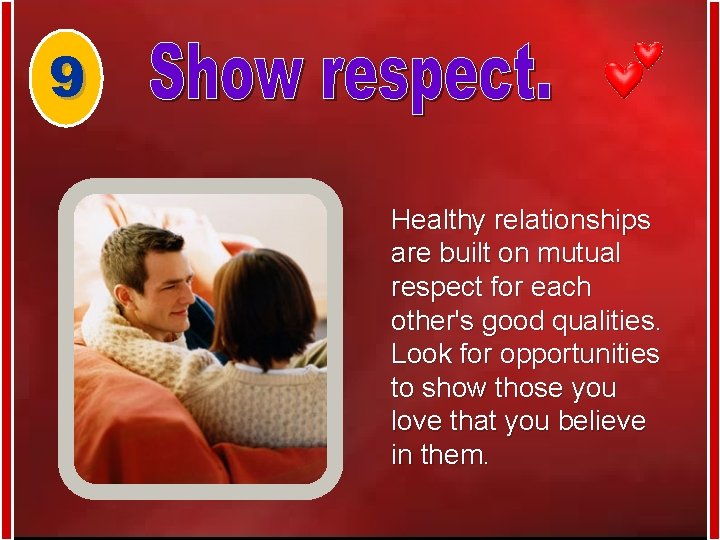 9

Show respect.

Healthy relationships are built on mutual respect for each other's good qualities. Look for opportunities to show those you love that you believe in them.